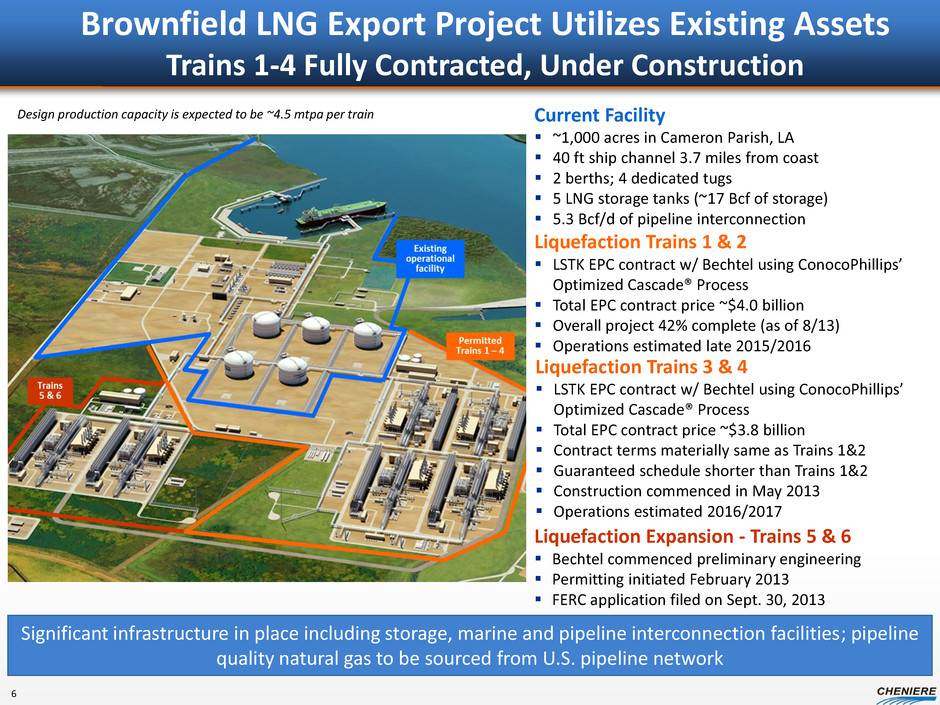 Brownfield LNG Export Project Utilizes Existing Assets
Trains 1-4 Fully Contracted, Under Construction

Design production capacity is expected to be ~4.5 mtpa per train

Existing operational facility

Permitted Trains 1 – 4

Trains 5 & 6

Current Facility
▪ ~1,000 acres in Cameron Parish, LA
▪ 40 ft ship channel 3.7 miles from coast
▪ 2 berths; 4 dedicated tugs
▪ 5 LNG storage tanks (~17 Bcf of storage)
▪ 5.3 Bcf/d of pipeline interconnection

Liquefaction Trains 1 & 2
▪ LSTK EPC contract w/ Bechtel using ConocoPhillips' Optimized Cascade® Process
▪ Total EPC contract price ~$4.0 billion
▪ Overall project 42% complete (as of 8/13)
▪ Operations estimated late 2015/2016

Liquefaction Trains 3 & 4
▪ LSTK EPC contract w/ Bechtel using ConocoPhillips' Optimized Cascade® Process
▪ Total EPC contract price ~$3.8 billion
▪ Contract terms materially same as Trains 1&2
▪ Guaranteed schedule shorter than Trains 1&2
▪ Construction commenced in May 2013
▪ Operations estimated 2016/2017

Liquefaction Expansion - Trains 5 & 6
▪ Bechtel commenced preliminary engineering
▪ Permitting initiated February 2013
▪ FERC application filed on Sept. 30, 2013

Significant infrastructure in place including storage, marine and pipeline interconnection facilities; pipeline quality natural gas to be sourced from U.S. pipeline network

6

CHENIERE